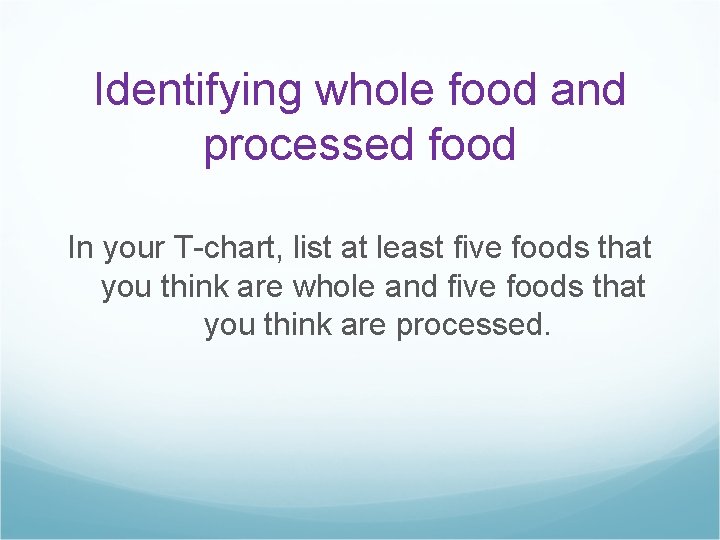 Identifying whole food and processed food

In your T-chart, list at least five foods that you think are whole and five foods that you think are processed.